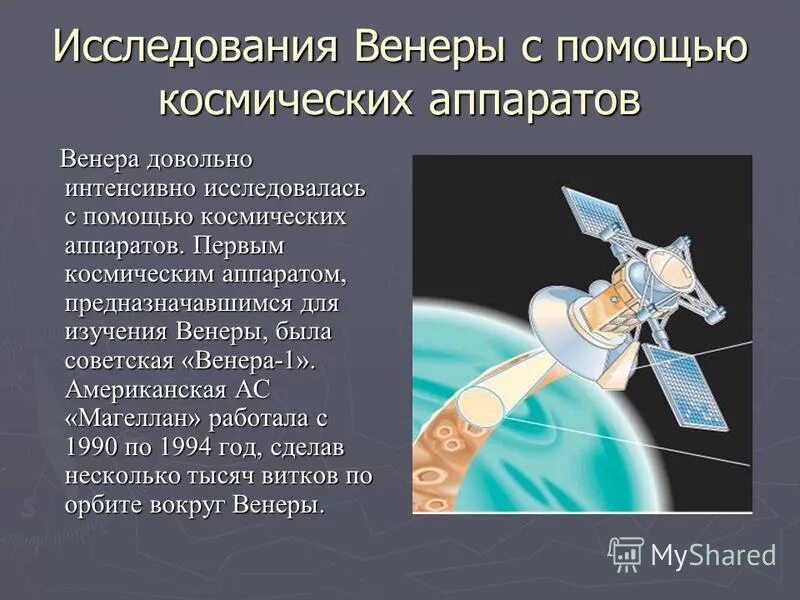 Исследования Венеры с помощью космических аппаратов

Венера довольно интенсивно исследовалась с помощью космических аппаратов. Первым космическим аппаратом, предназначавшимся для изучения Венеры, была советская «Венера-1». Американская АС «Магеллан» работала с 1990 по 1994 год, сделав несколько тысяч витков по орбите вокруг Венеры.

MyShared